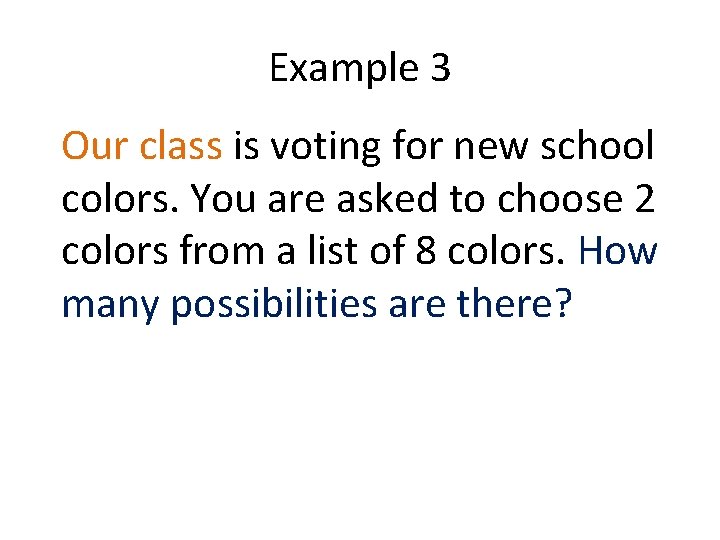 Example 3

Our class is voting for new school colors. You are asked to choose 2 colors from a list of 8 colors. How many possibilities are there?